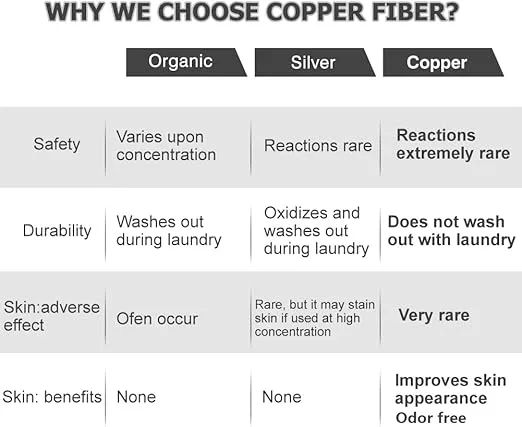 WHY WE CHOOSE COPPER FIBER?

|  | Organic | Silver | Copper |
|---|---|---|---|
| Safety | Varies upon concentration | Reactions rare | Reactions extremely rare |
| Durability | Washes out during laundry | Oxidizes and washes out during laundry | Does not wash out with laundry |
| Skin:adverse effect | Ofen occur | Rare, but it may stain skin if used at high concentration | Very rare |
| Skin: benefits | None | None | Improves skin appearance Odor free |